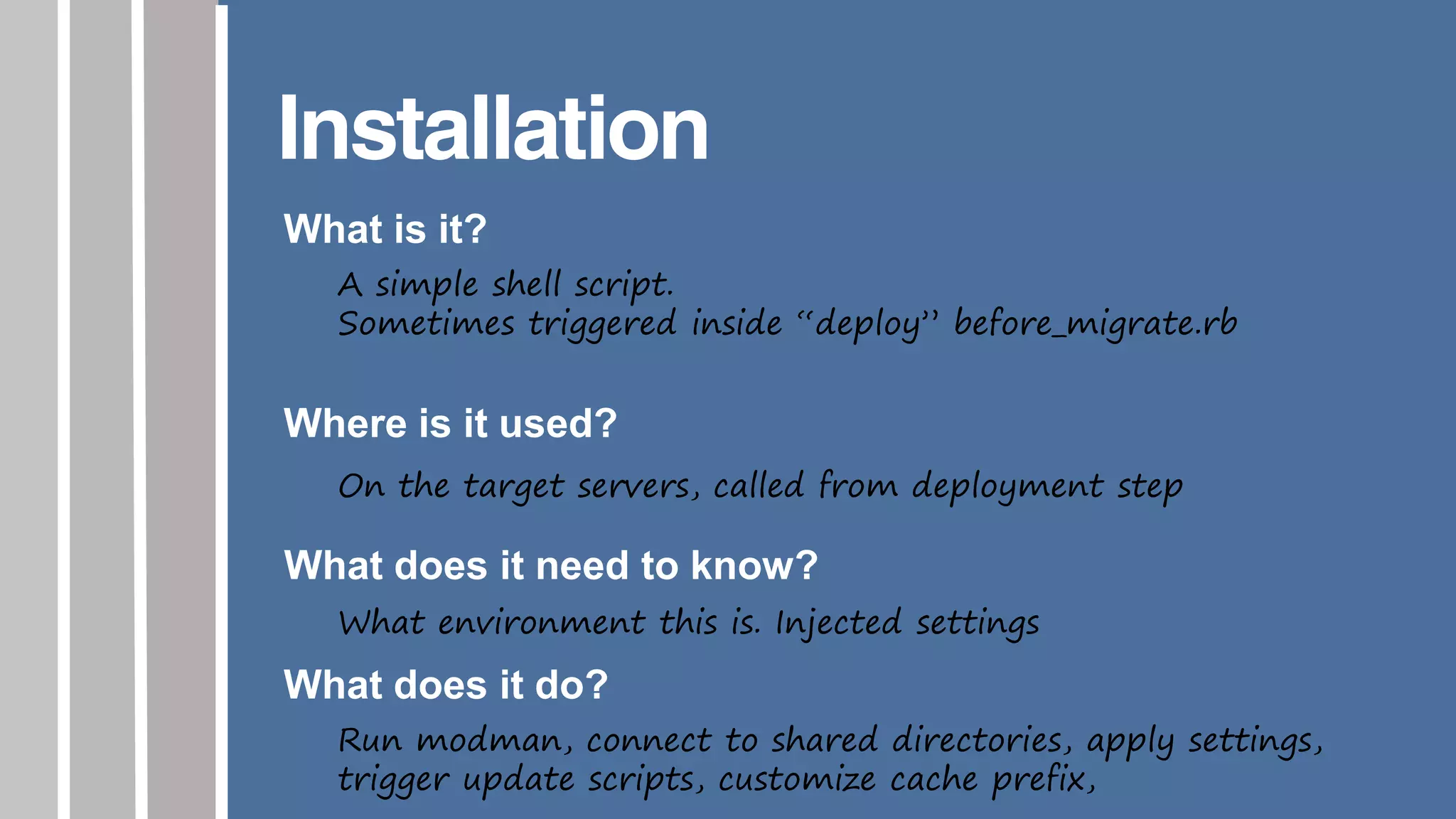 Installation

What is it?

A simple shell script.
Sometimes triggered inside “deploy” before_migrate.rb

Where is it used?

On the target servers, called from deployment step

What does it need to know?

What environment this is. Injected settings

What does it do?

Run modman, connect to shared directories, apply settings, trigger update scripts, customize cache prefix,